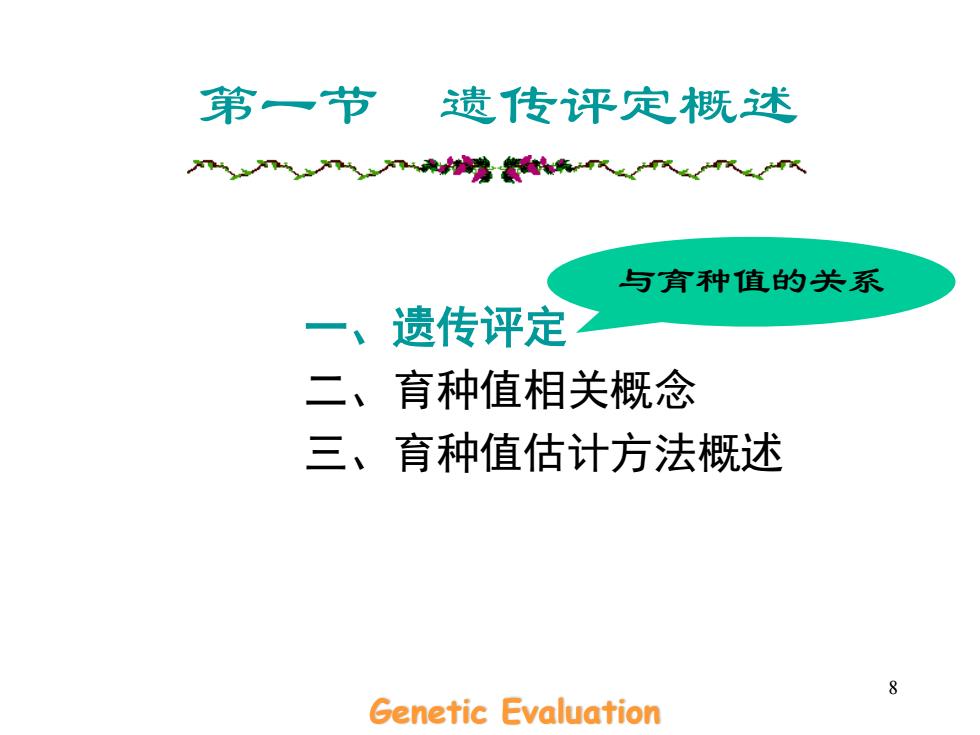 第一节　遗传评定概述

与育种值的关系

一、遗传评定
二、育种值相关概念
三、育种值估计方法概述

8

Genetic Evaluation